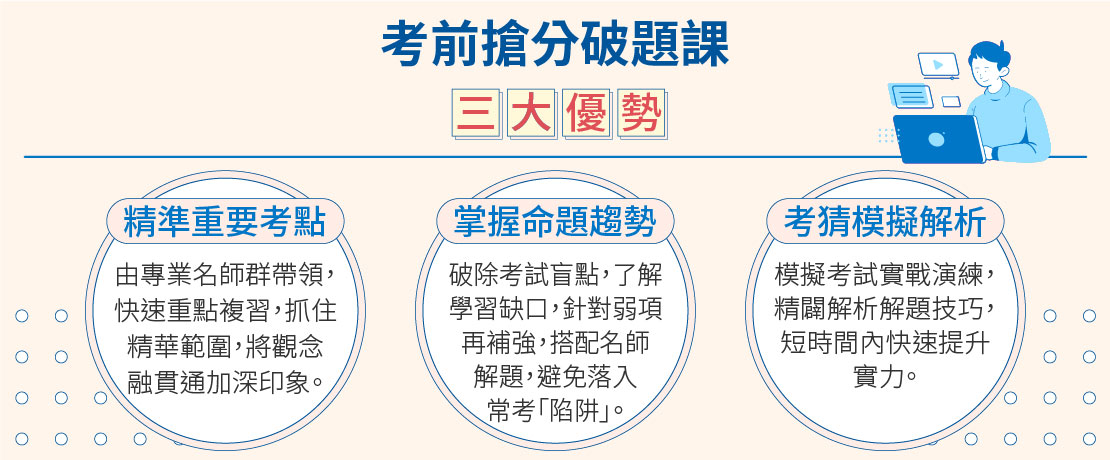 考前搶分破題課

三大優勢

精準重要考點

由專業名師群帶領，快速重點複習，抓住精華範圍，將觀念融貫通加深印象。

掌握命題趨勢

破除考試盲點，了解學習缺口，針對弱項再補強，搭配名師解題，避免落入常考「陷阱」。

考猜模擬解析

模擬考試實戰演練，精闢解析解題技巧，短時間內快速提升實力。